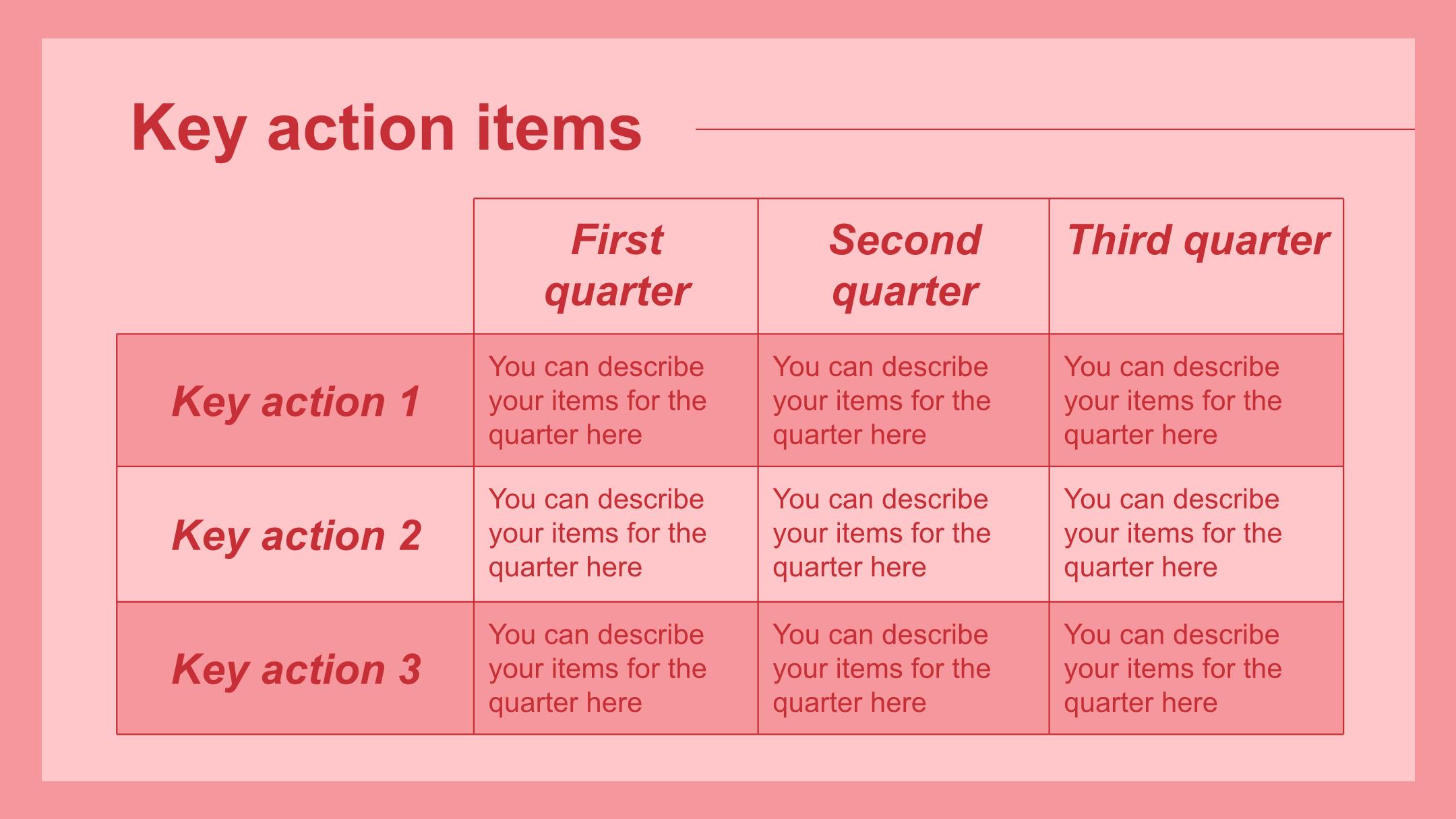 Key action items

| | First quarter | Second quarter | Third quarter |
|---|---|---|---|
| Key action 1 | You can describe your items for the quarter here | You can describe your items for the quarter here | You can describe your items for the quarter here |
| Key action 2 | You can describe your items for the quarter here | You can describe your items for the quarter here | You can describe your items for the quarter here |
| Key action 3 | You can describe your items for the quarter here | You can describe your items for the quarter here | You can describe your items for the quarter here |